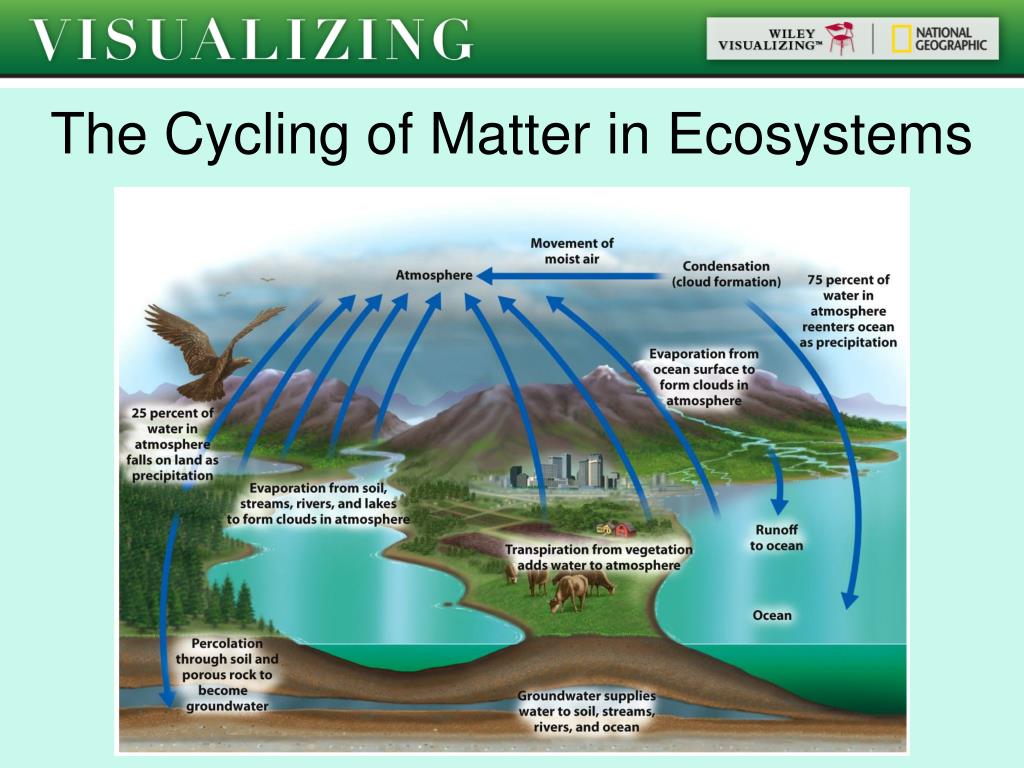 VISUALIZING

WILEY VISUALIZING™ | NATIONAL GEOGRAPHIC

The Cycling of Matter in Ecosystems

Movement of moist air

Atmosphere

Condensation (cloud formation)

75 percent of water in atmosphere reenters ocean as precipitation

Evaporation from ocean surface to form clouds in atmosphere

25 percent of water in atmosphere falls on land as precipitation

Evaporation from soil, streams, rivers, and lakes to form clouds in atmosphere

Transpiration from vegetation adds water to atmosphere

Runoff to ocean

Ocean

Percolation through soil and porous rock to become groundwater

Groundwater supplies water to soil, streams, rivers, and ocean